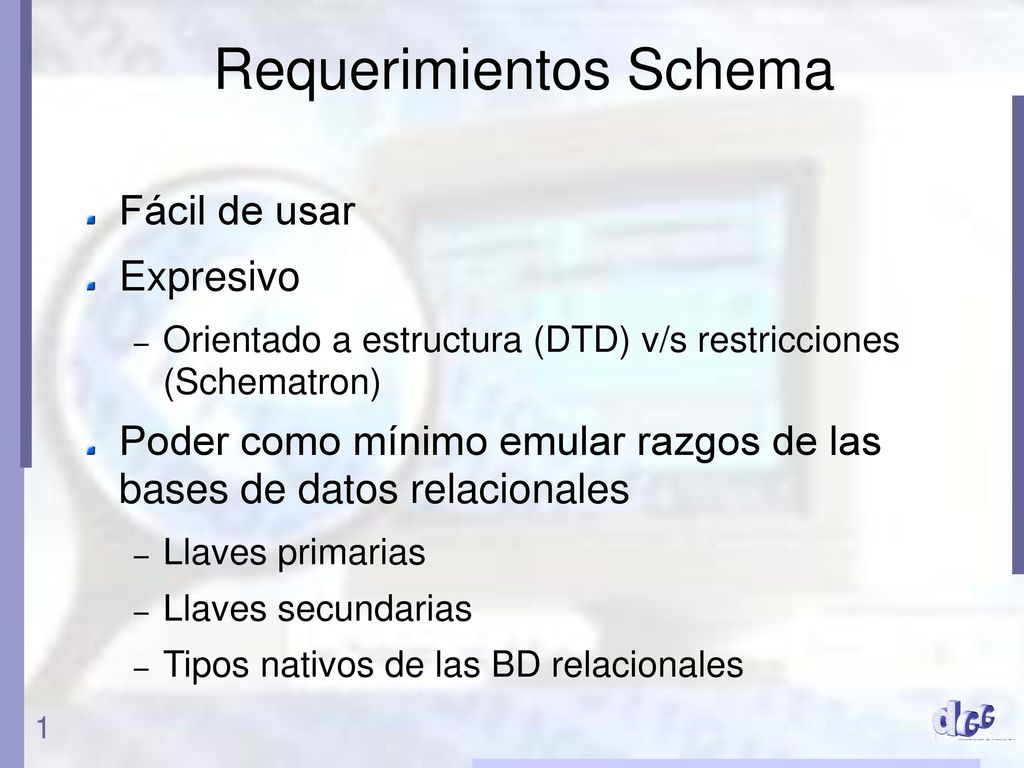 Requerimientos Schema

Fácil de usar

Expresivo

– Orientado a estructura (DTD) v/s restricciones (Schematron)

Poder como mínimo emular razgos de las bases de datos relacionales

– Llaves primarias

– Llaves secundarias

– Tipos nativos de las BD relacionales

1

dGG